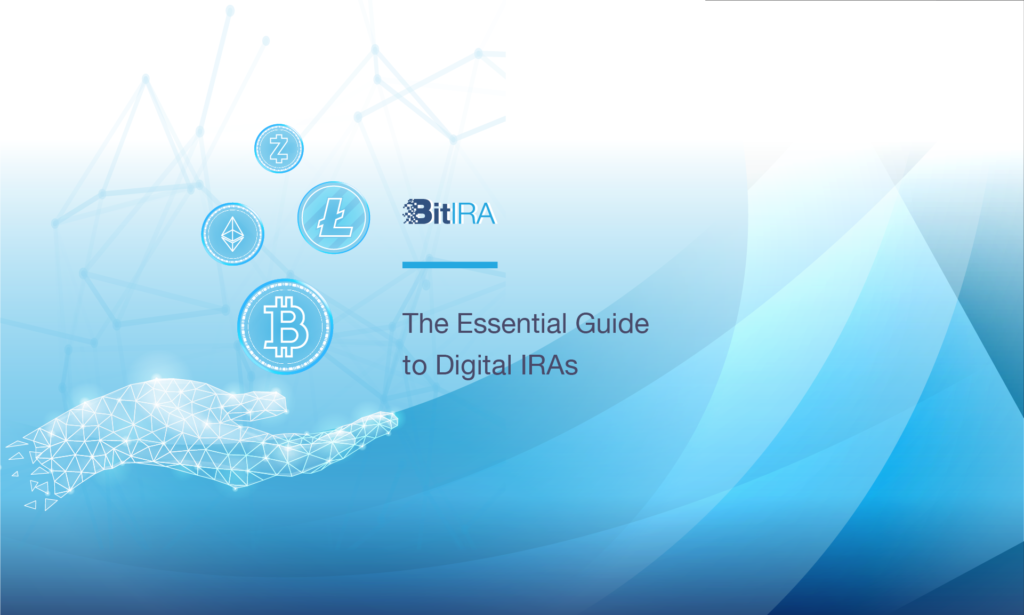 BitIRA

The Essential Guide to Digital IRAs